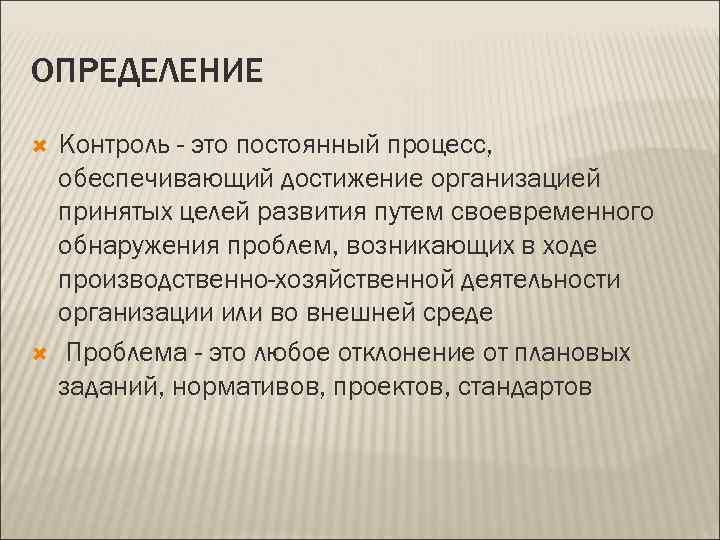 ОПРЕДЕЛЕНИЕ

Контроль - это постоянный процесс, обеспечивающий достижение организацией принятых целей развития путем своевременного обнаружения проблем, возникающих в ходе производственно-хозяйственной деятельности организации или во внешней среде

Проблема - это любое отклонение от плановых заданий, нормативов, проектов, стандартов